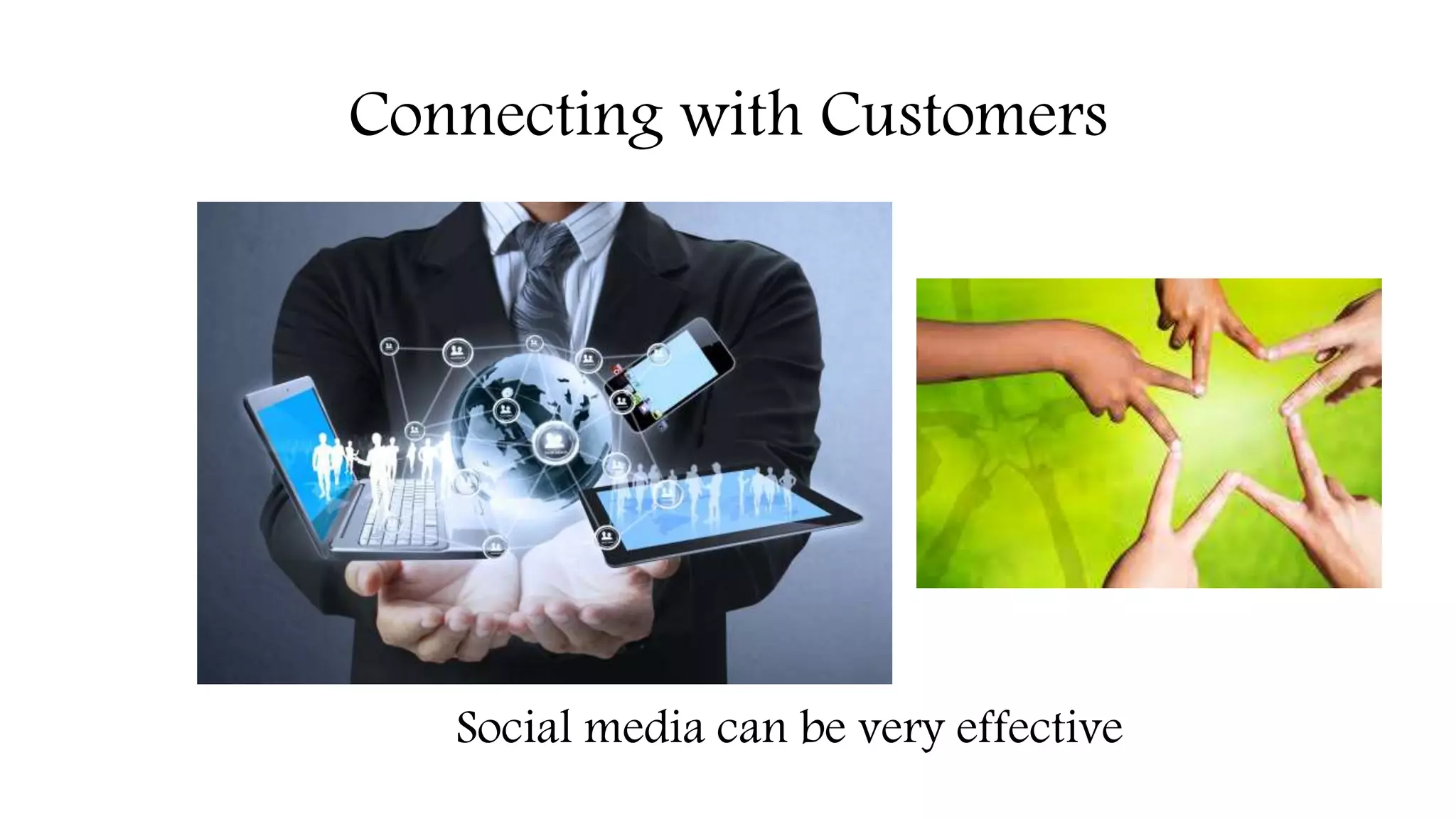 Connecting with Customers

Social media can be very effective